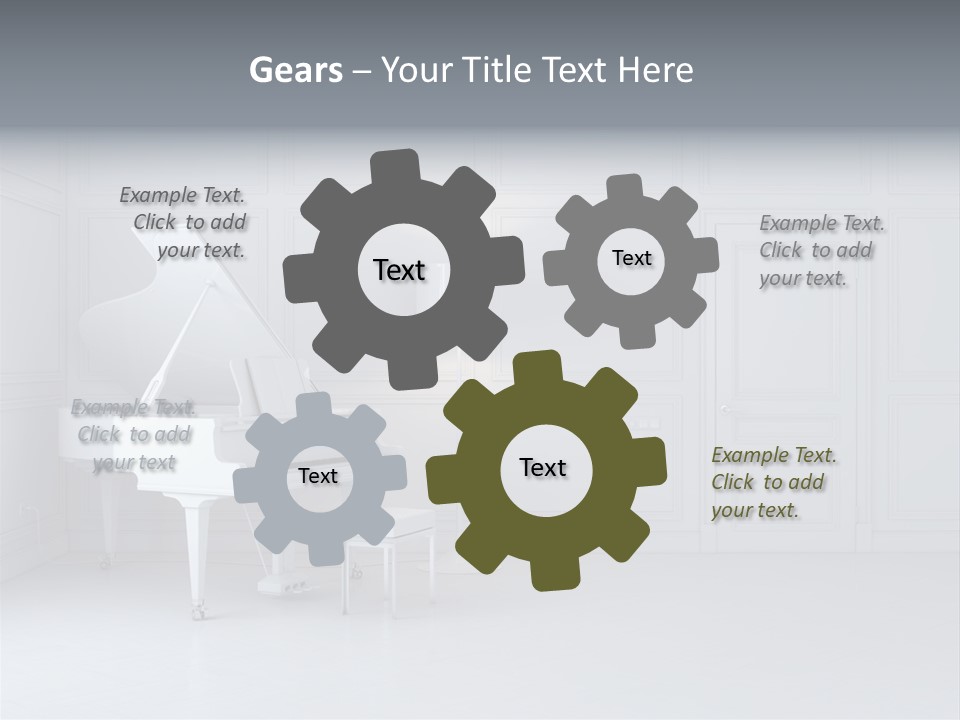 Gears – Your Title Text Here

Example Text. Click to add your text.

Text

Text

Example Text. Click to add your text.

Example Text. Click to add your text

Text

Text

Example Text. Click to add your text.